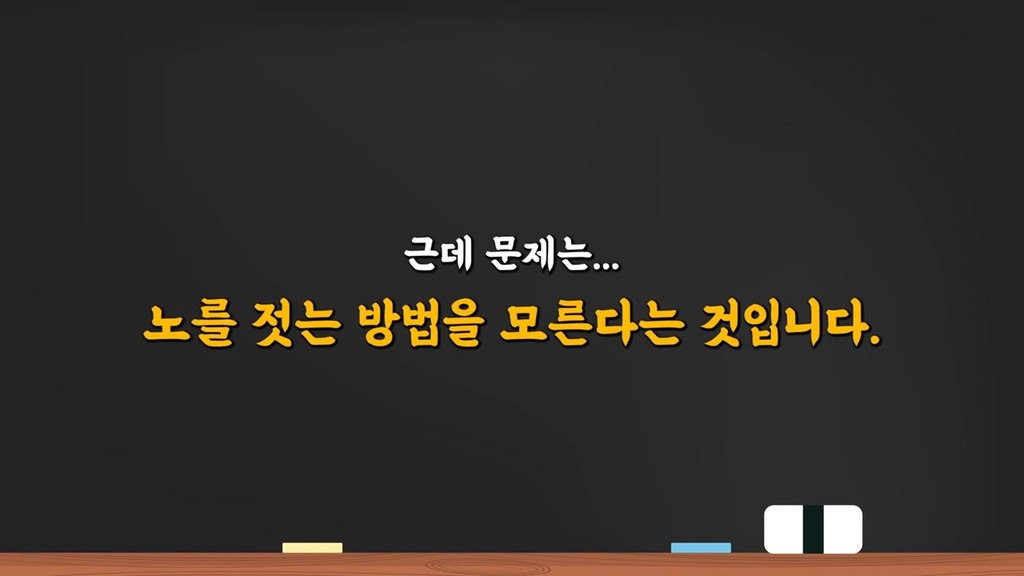 근데 문제는...

노를 젓는 방법을 모른다는 것입니다.